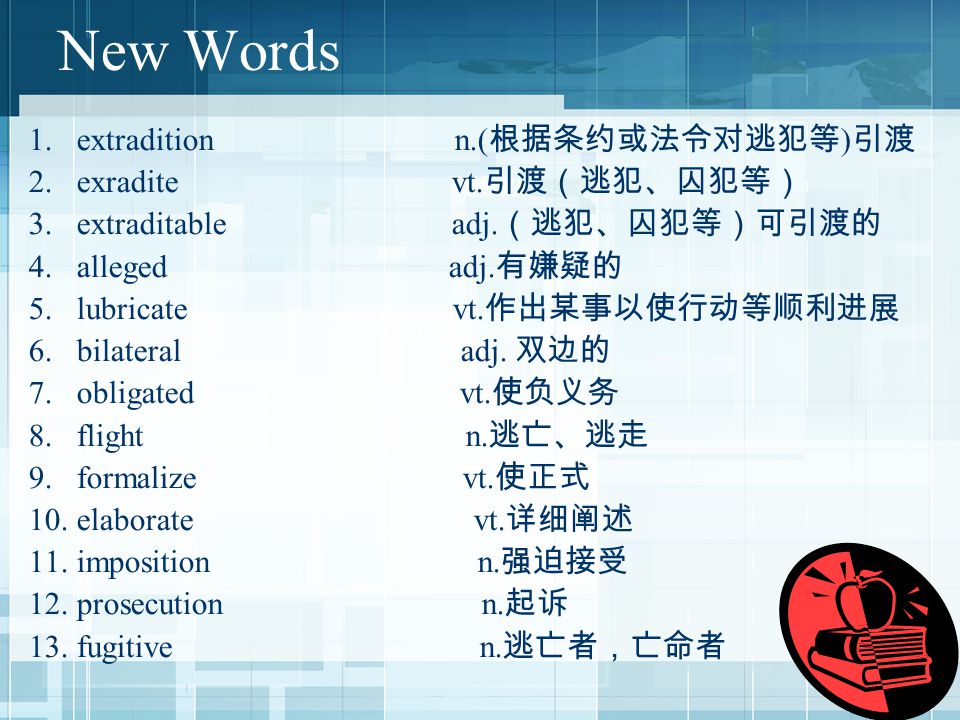 New Words

1. extradition n.(根据条约或法令对逃犯等)引渡
2. exradite vt.引渡（逃犯、囚犯等）
3. extraditable adj.（逃犯、囚犯等）可引渡的
4. alleged adj.有嫌疑的
5. lubricate vt.作出某事以使行动等顺利进展
6. bilateral adj. 双边的
7. obligated vt.使负义务
8. flight n.逃亡、逃走
9. formalize vt.使正式
10. elaborate vt.详细阐述
11. imposition n.强迫接受
12. prosecution n.起诉
13. fugitive n.逃亡者，亡命者